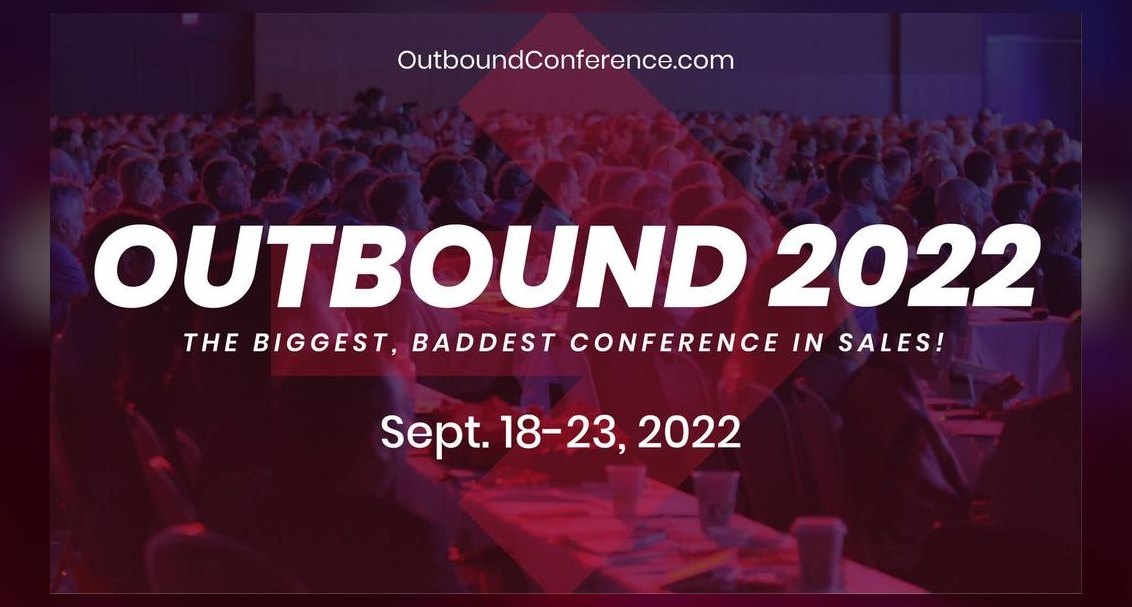 OutboundConference.com

OUTBOUND 2022

THE BIGGEST, BADDEST CONFERENCE IN SALES!

Sept. 18-23, 2022